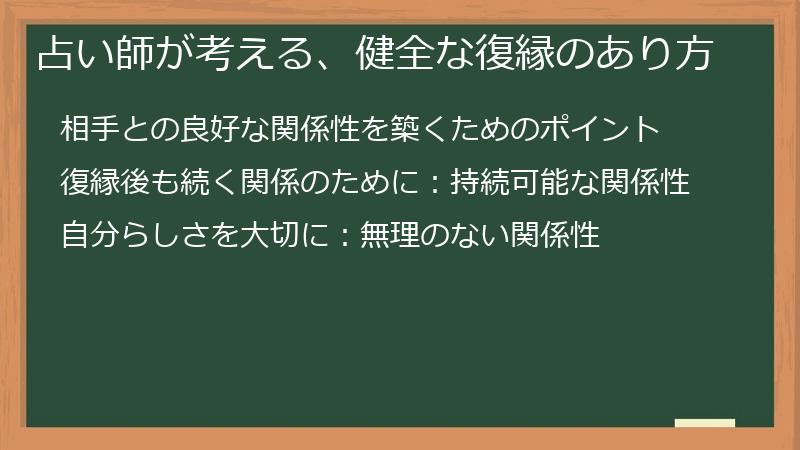 占い師が考える、健全な復縁のあり方

相手との良好な関係性を築くためのポイント

復縁後も続く関係のために：持続可能な関係性

自分らしさを大切に：無理のない関係性